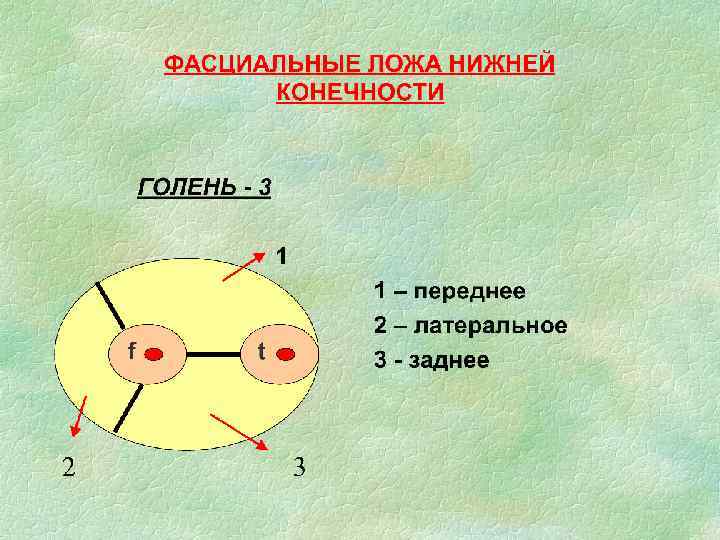 ФАСЦИАЛЬНЫЕ ЛОЖА НИЖНЕЙ КОНЕЧНОСТИ

ГОЛЕНЬ - 3

1

f

t

2

3

1 – переднее
2 – латеральное
3 - заднее